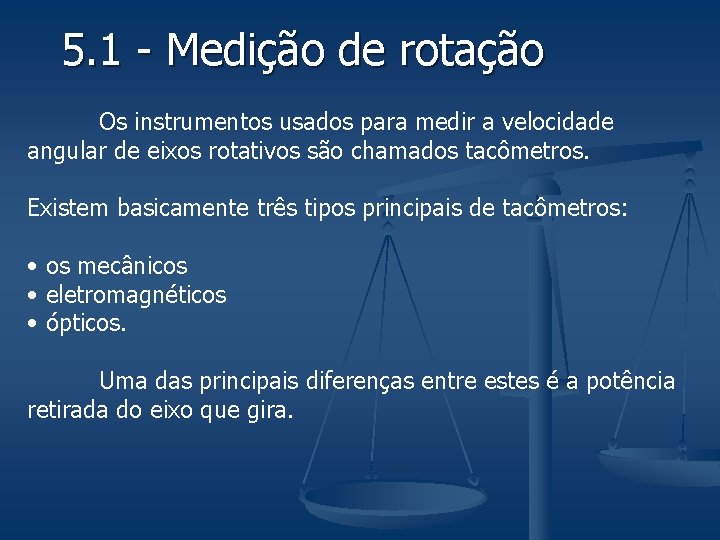 5.1 - Medição de rotação

Os instrumentos usados para medir a velocidade angular de eixos rotativos são chamados tacômetros.

Existem basicamente três tipos principais de tacômetros:

• os mecânicos
• eletromagnéticos
• ópticos.

Uma das principais diferenças entre estes é a potência retirada do eixo que gira.